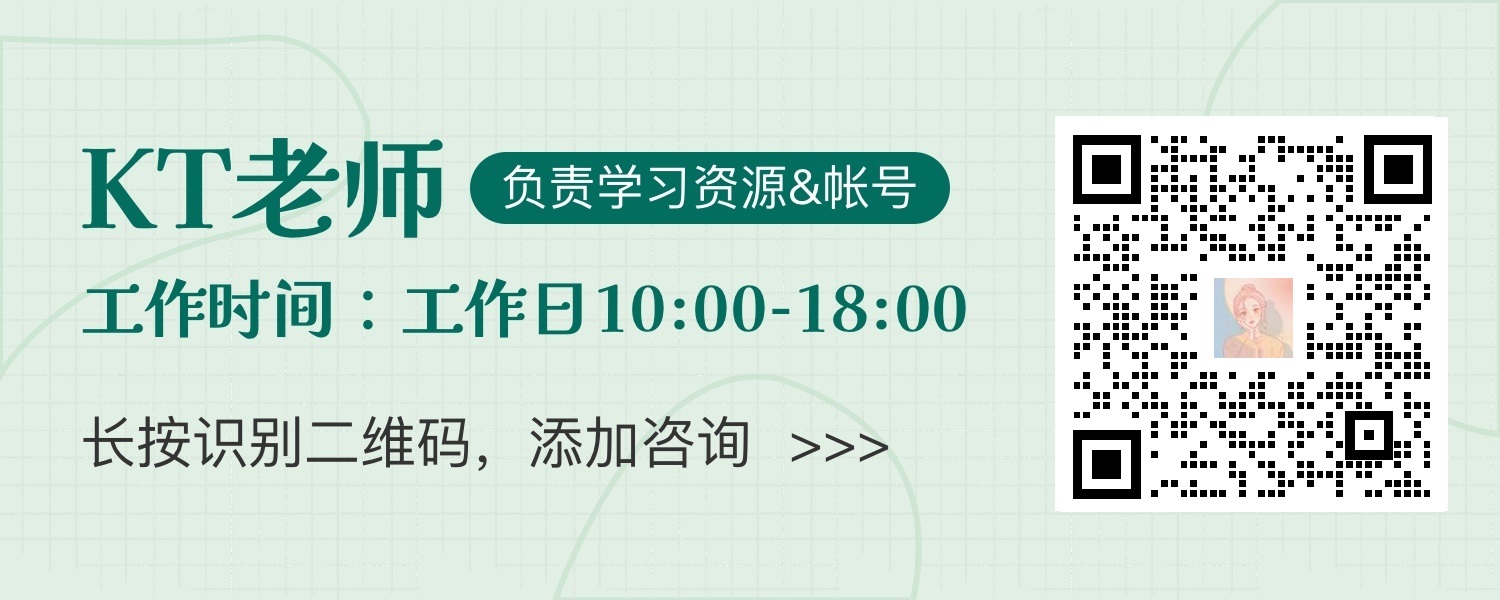 KT老师 负责学习资源&帐号

工作时间：工作日10:00-18:00

长按识别二维码，添加咨询 >>>